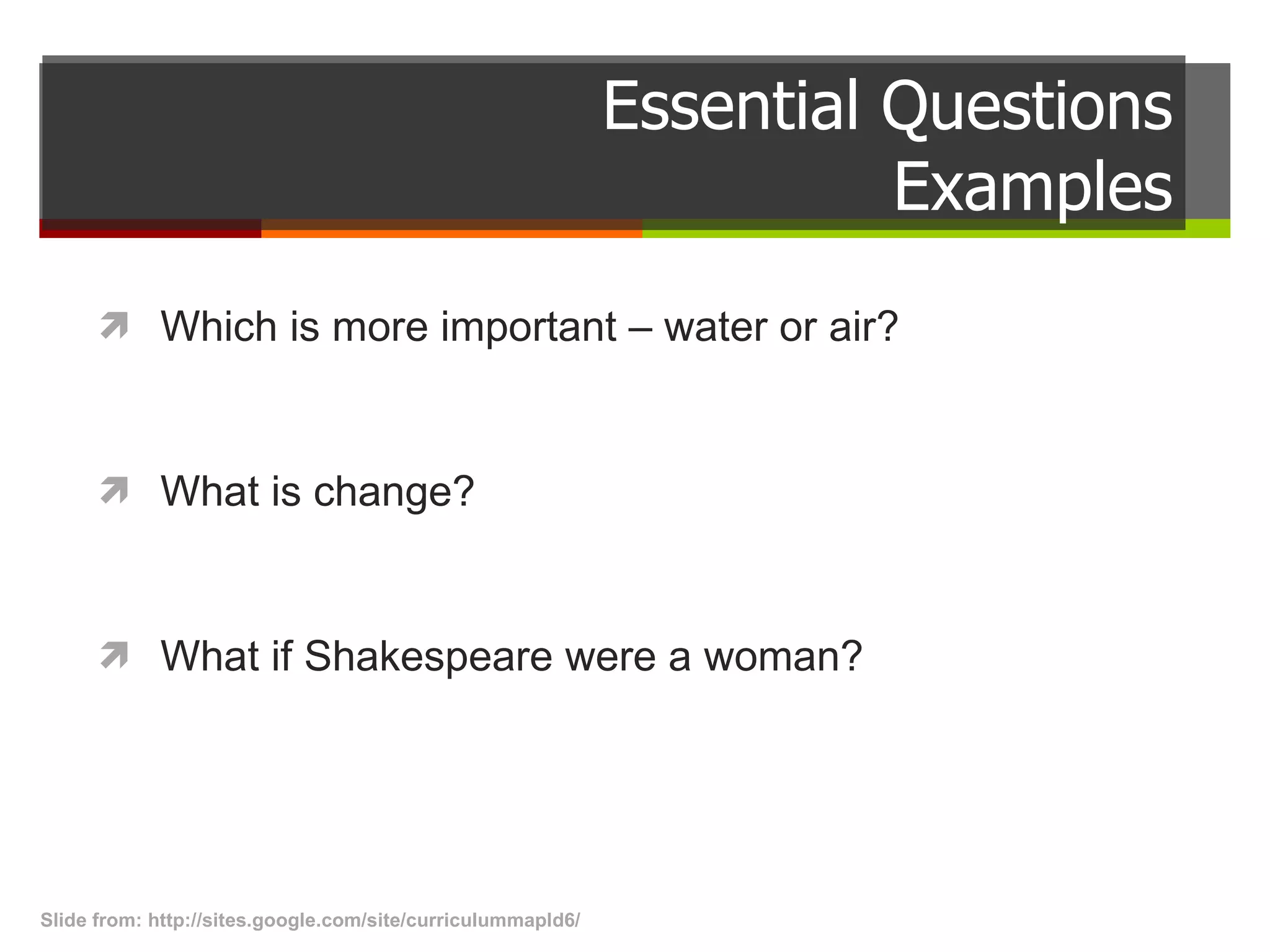 Essential Questions Examples

Which is more important – water or air?

What is change?

What if Shakespeare were a woman?

Slide from: http://sites.google.com/site/curriculummapld6/